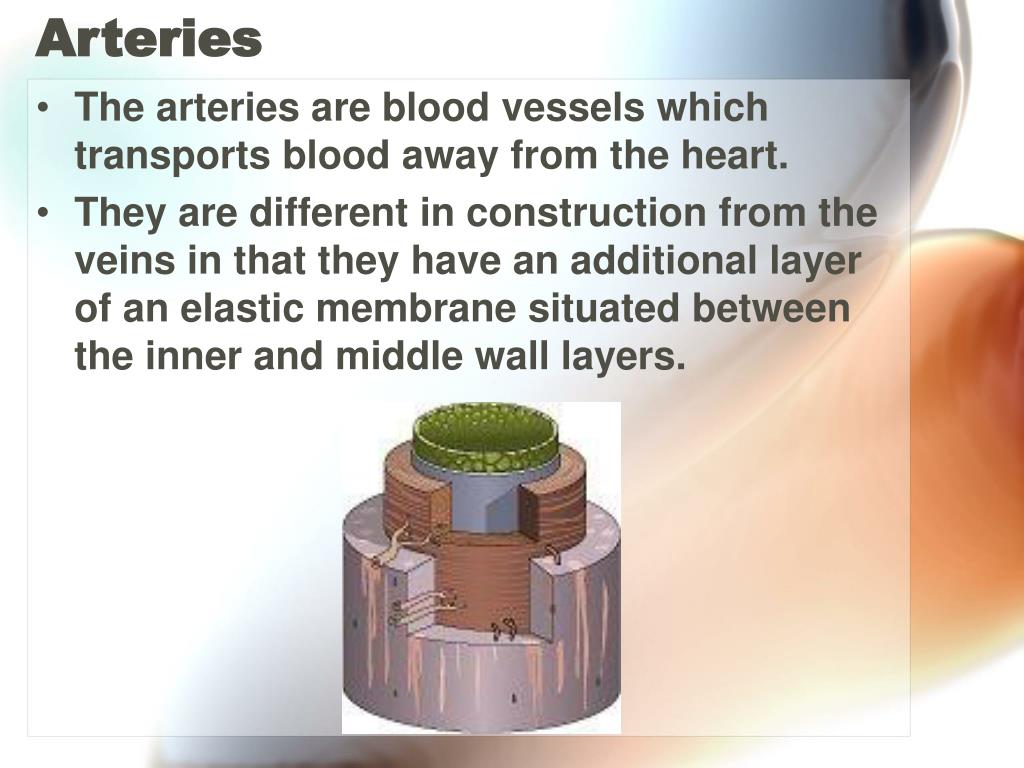 Arteries

• The arteries are blood vessels which transports blood away from the heart.

• They are different in construction from the veins in that they have an additional layer of an elastic membrane situated between the inner and middle wall layers.